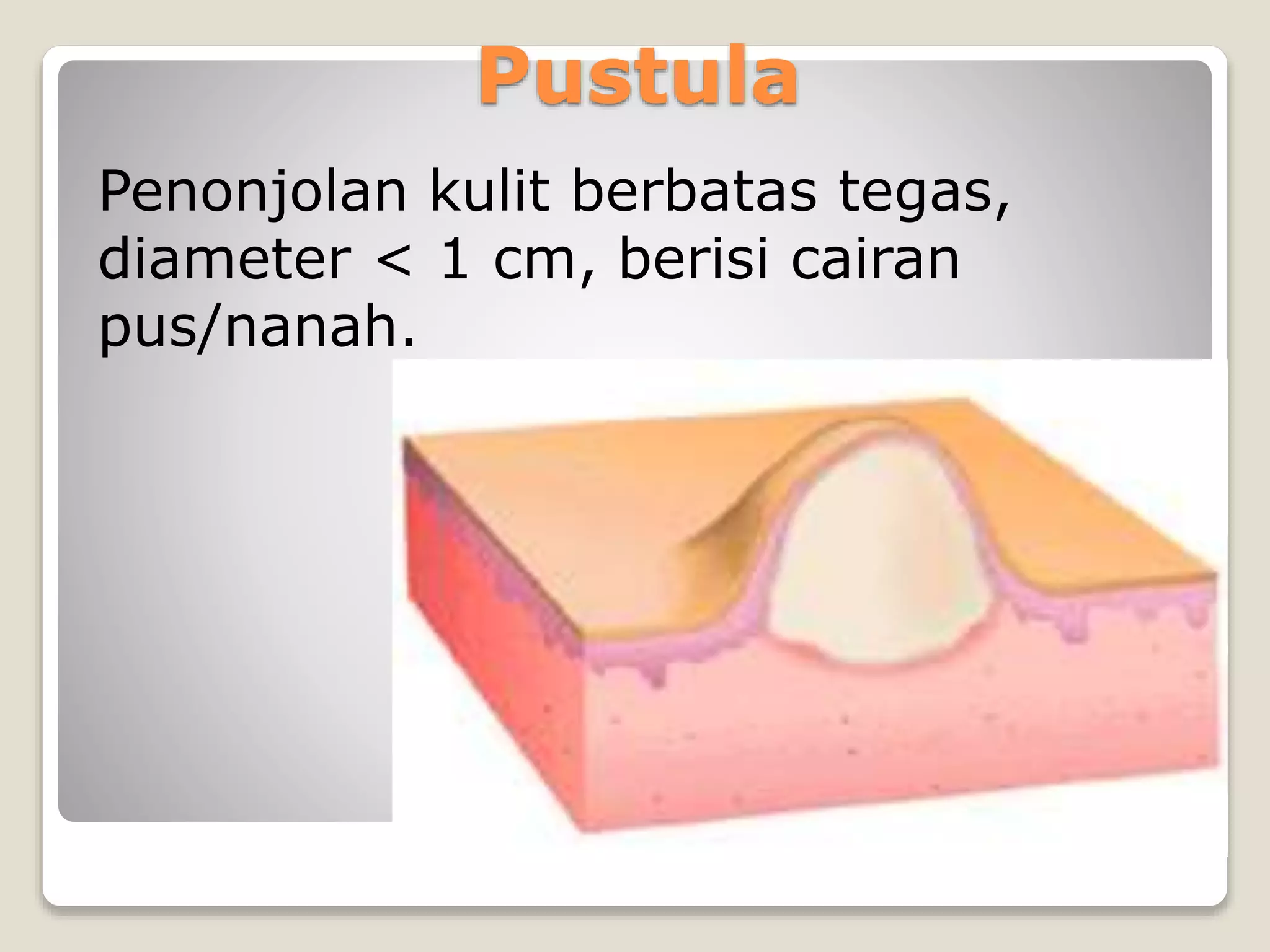 Pustula

Penonjolan kulit berbatas tegas, diameter < 1 cm, berisi cairan pus/nanah.